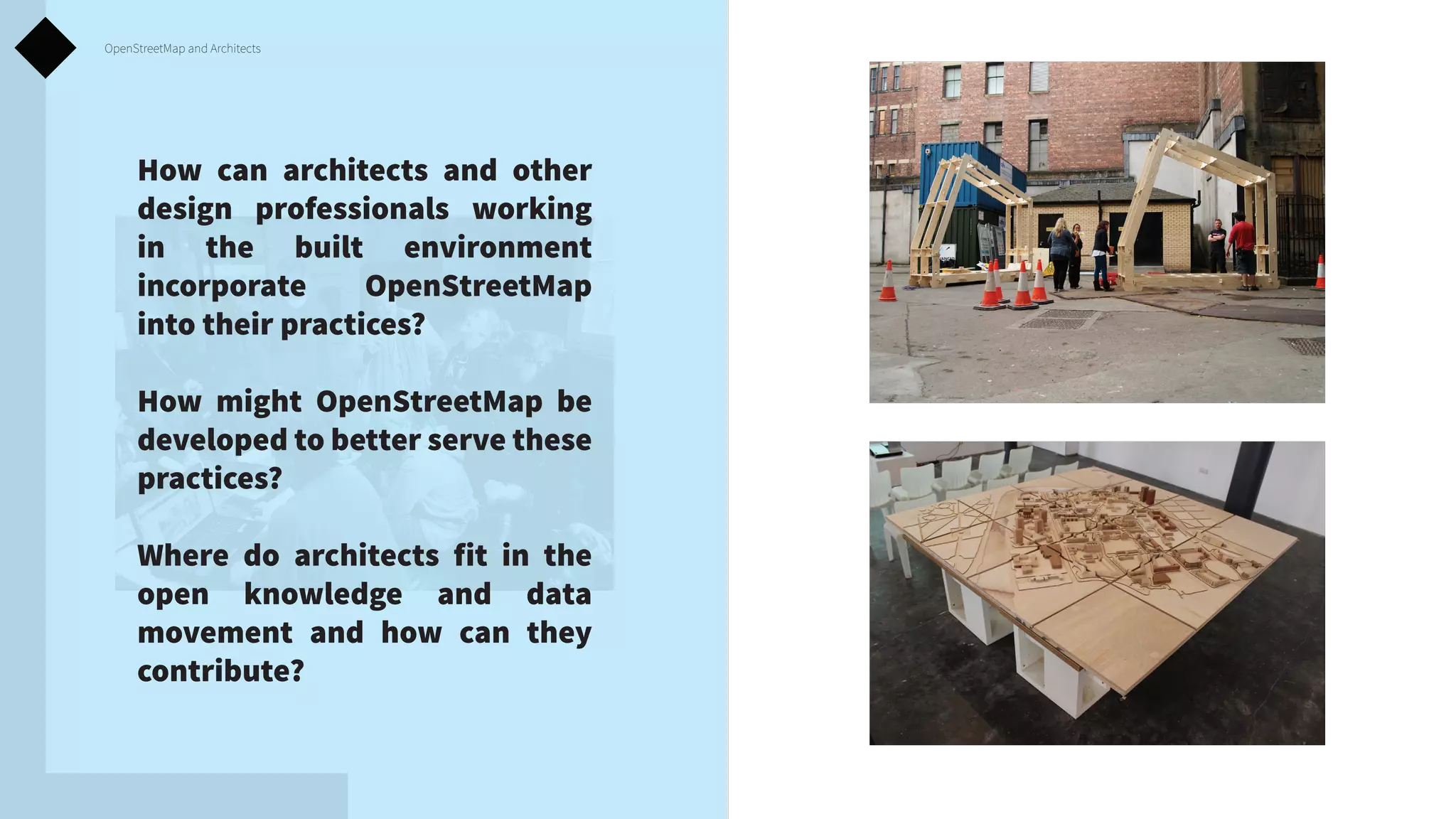 OpenStreetMap and Architects

How can architects and other design professionals working in the built environment incorporate OpenStreetMap into their practices?

How might OpenStreetMap be developed to better serve these practices?

Where do architects fit in the open knowledge and data movement and how can they contribute?